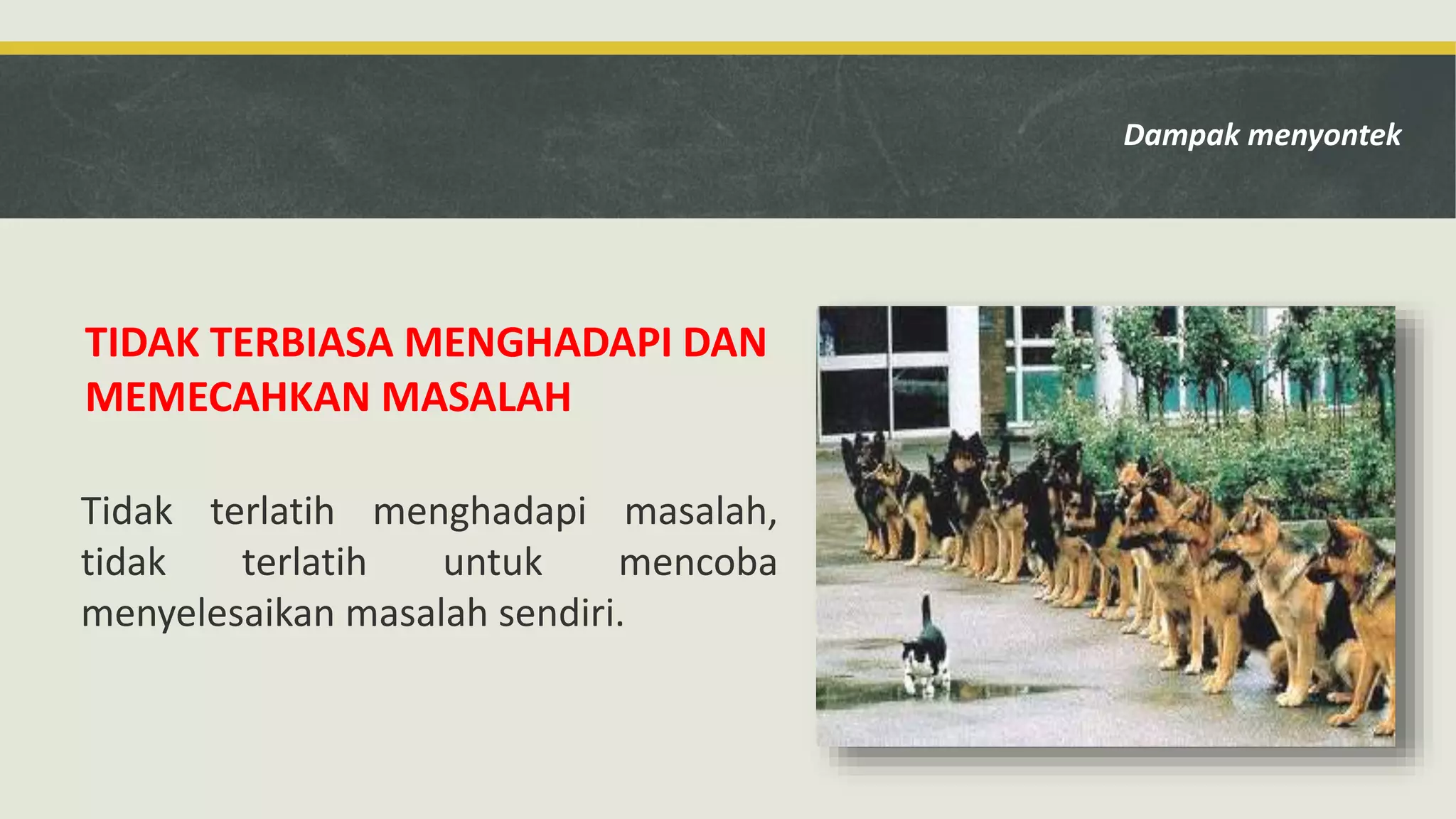 Dampak menyontek

TIDAK TERBIASA MENGHADAPI DAN MEMECAHKAN MASALAH

Tidak terlatih menghadapi masalah, tidak terlatih untuk mencoba menyelesaikan masalah sendiri.